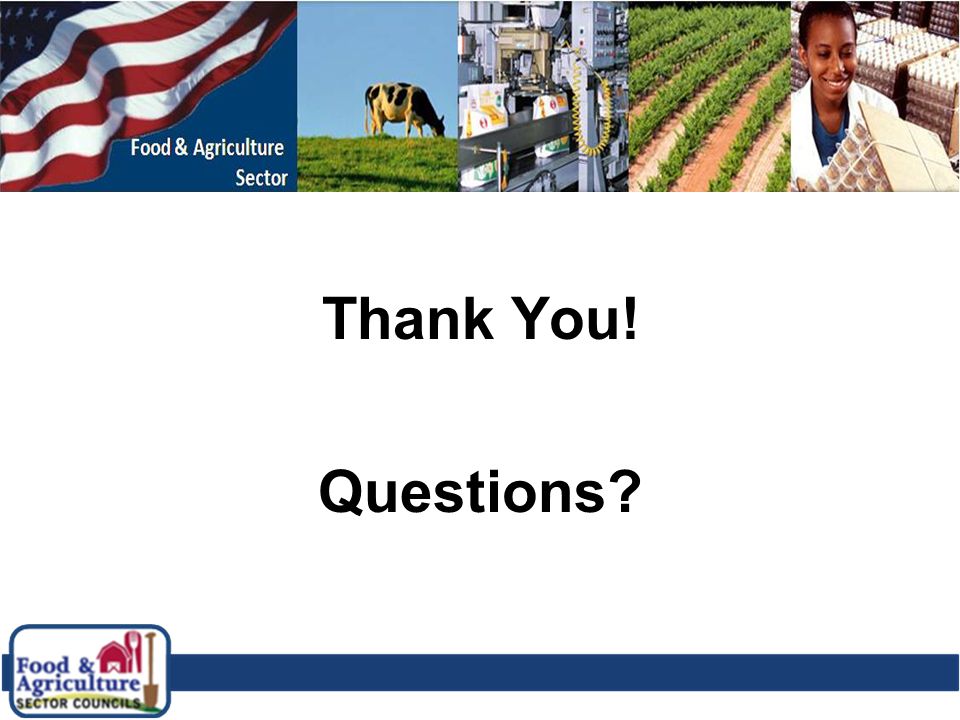 Food & Agriculture Sector

Thank You!

Questions?

Food & Agriculture SECTOR COUNCILS